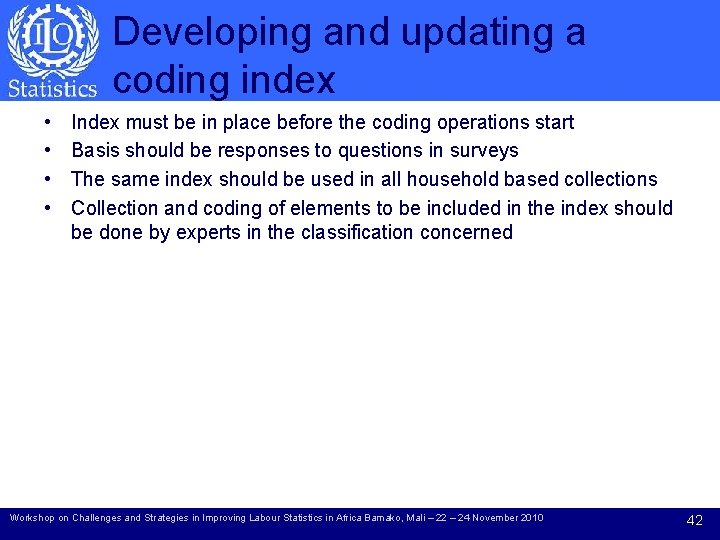 ILO
Statistics

Developing and updating a coding index

• Index must be in place before the coding operations start
• Basis should be responses to questions in surveys
• The same index should be used in all household based collections
• Collection and coding of elements to be included in the index should be done by experts in the classification concerned

Workshop on Challenges and Strategies in Improving Labour Statistics in Africa Bamako, Mali – 22 – 24 November 2010

42